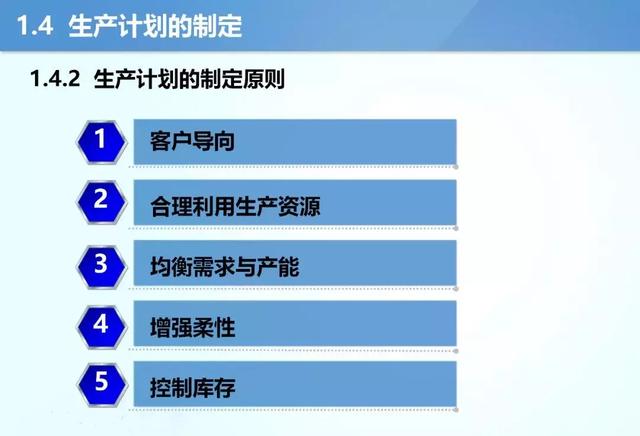 1.4 生产计划的制定

1.4.2 生产计划的制定原则

1 客户导向

2 合理利用生产资源

3 均衡需求与产能

4 增强柔性

5 控制库存